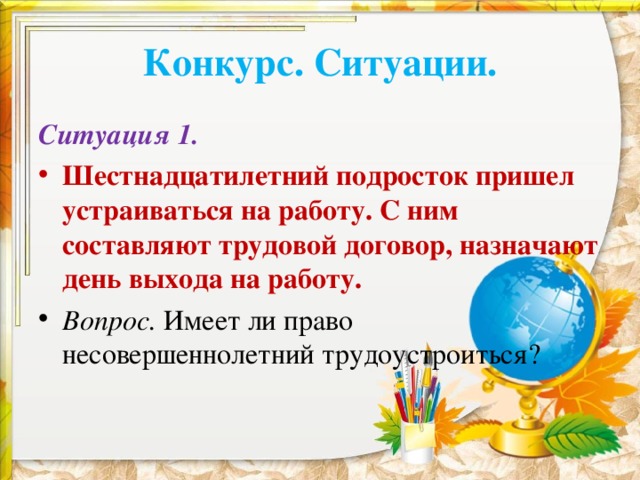 Конкурс. Ситуации.

Ситуация 1.

• Шестнадцатилетний подросток пришел устраиваться на работу. С ним составляют трудовой договор, назначают день выхода на работу.

• Вопрос. Имеет ли право несовершеннолетний трудоустроиться?